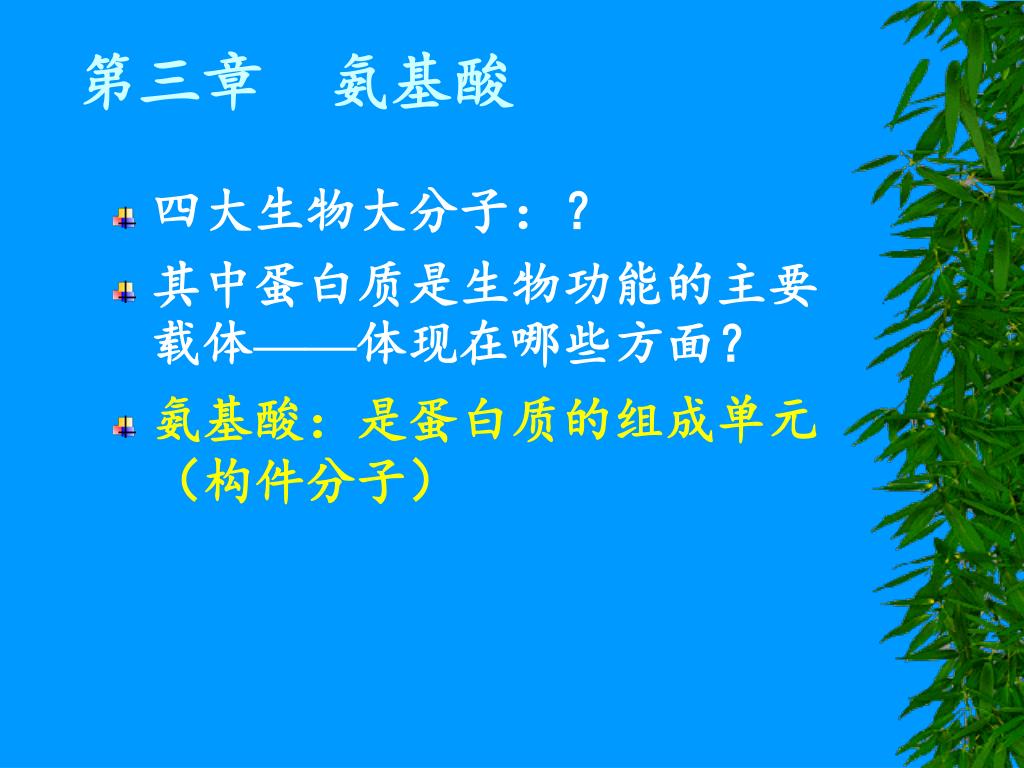 第三章　氨基酸

四大生物大分子：？

其中蛋白质是生物功能的主要载体——体现在哪些方面？

氨基酸：是蛋白质的组成单元（构件分子）